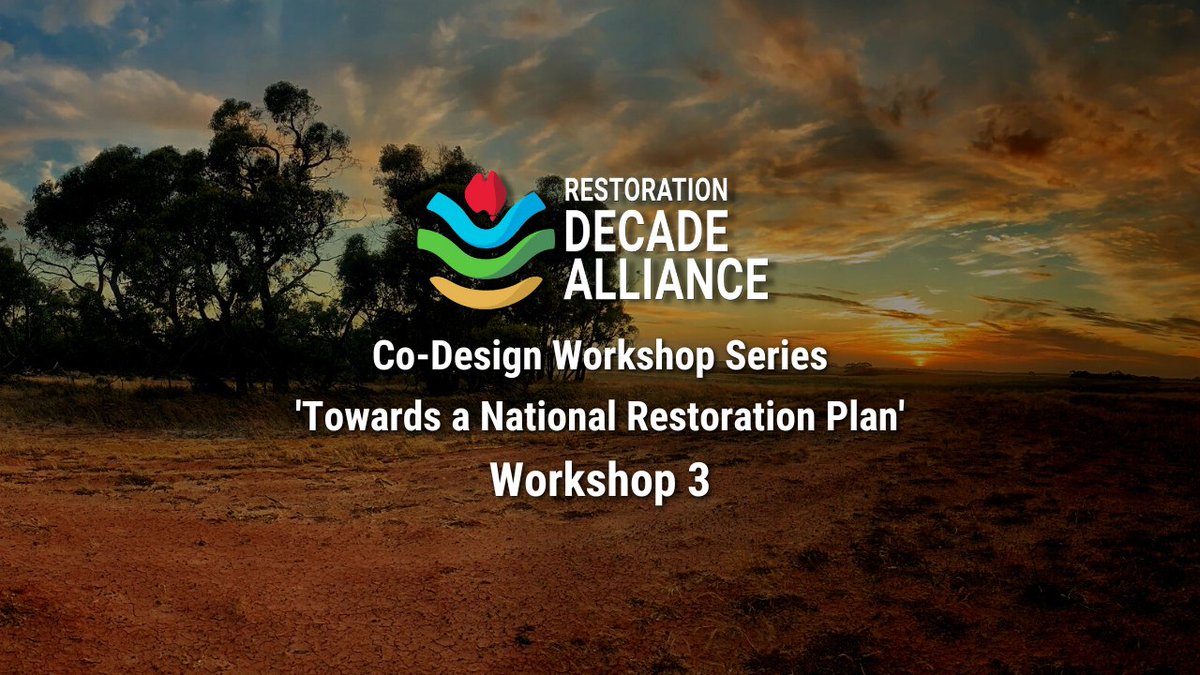 RESTORATION
DECADE
ALLIANCE

Co-Design Workshop Series
'Towards a National Restoration Plan'
Workshop 3